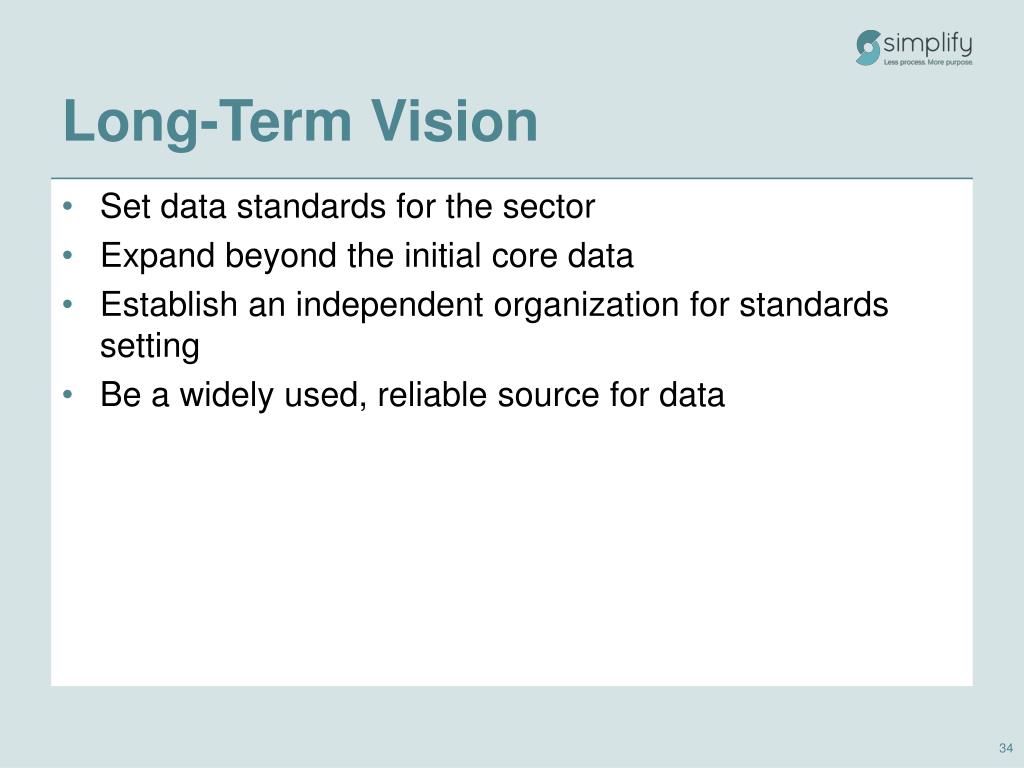 simplify
Less process. More purpose.

Long-Term Vision

• Set data standards for the sector
• Expand beyond the initial core data
• Establish an independent organization for standards setting
• Be a widely used, reliable source for data

34